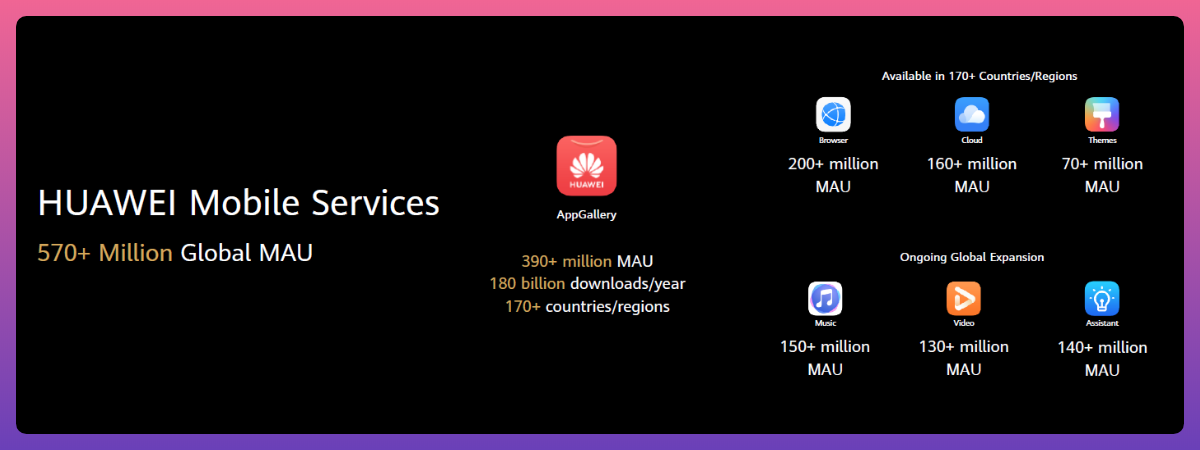 HUAWEI Mobile Services

570+ Million Global MAU

HUAWEI

AppGallery

390+ million MAU
180 billion downloads/year
170+ countries/regions

Available in 170+ Countries/Regions

Browser
200+ million MAU

Cloud
160+ million MAU

Themes
70+ million MAU

Ongoing Global Expansion

Music
150+ million MAU

Video
130+ million MAU

Assistant
140+ million MAU